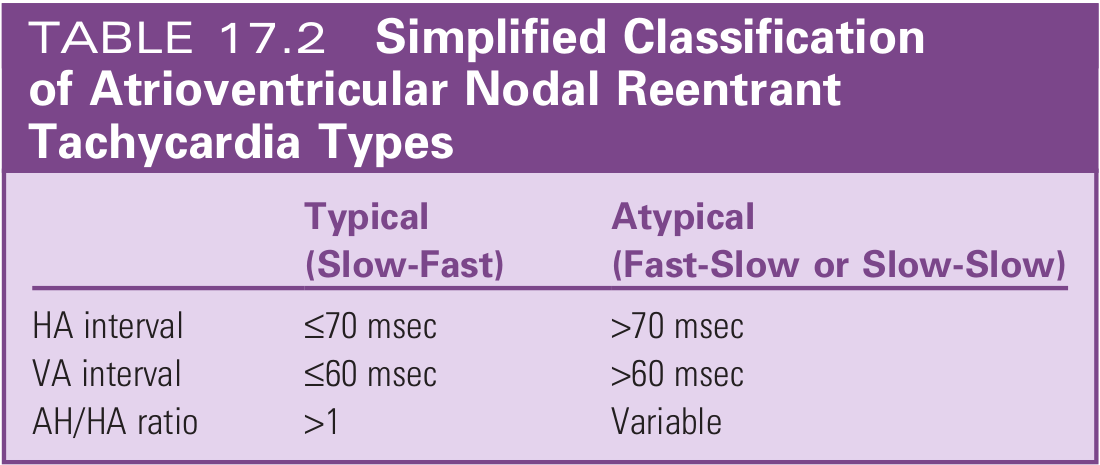 TABLE 17.2 Simplified Classification of Atrioventricular Nodal Reentrant Tachycardia Types

| | Typical (Slow-Fast) | Atypical (Fast-Slow or Slow-Slow) |
|---|---|---|
| HA interval | ≤70 msec | >70 msec |
| VA interval | ≤60 msec | >60 msec |
| AH/HA ratio | >1 | Variable |